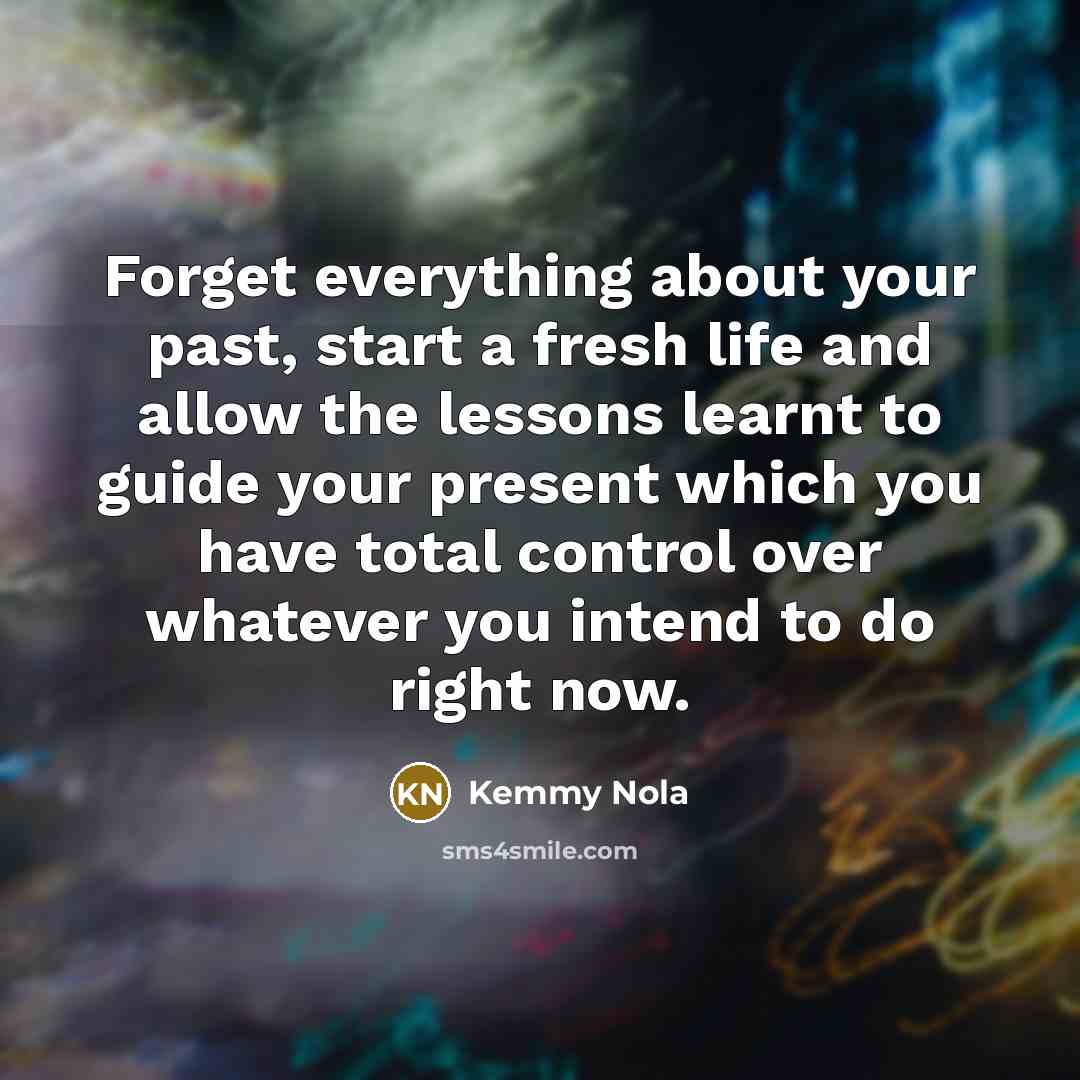 Forget everything about your past, start a fresh life and allow the lessons learnt to guide your present which you have total control over whatever you intend to do right now.

KN Kemmy Nola

sms4smile.com